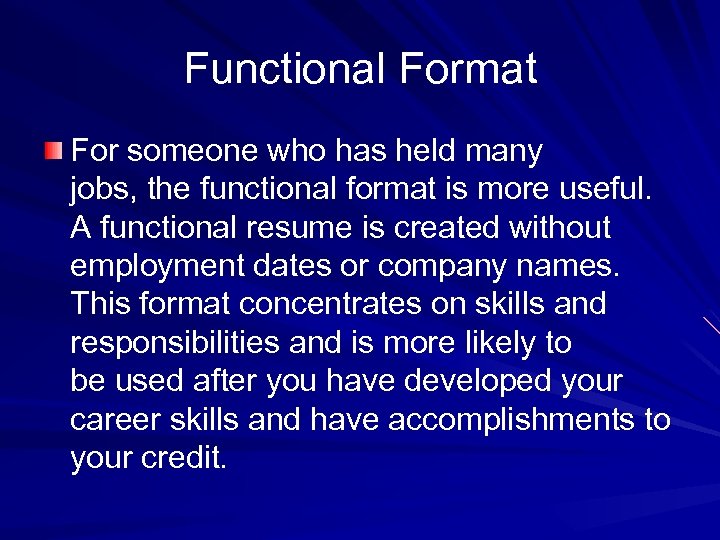 Functional Format

For someone who has held many jobs, the functional format is more useful. A functional resume is created without employment dates or company names. This format concentrates on skills and responsibilities and is more likely to be used after you have developed your career skills and have accomplishments to your credit.